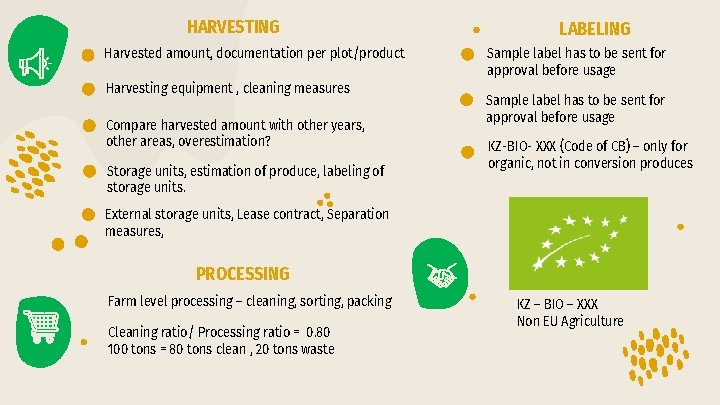 HARVESTING

Harvested amount, documentation per plot/product

Harvesting equipment , cleaning measures

Compare harvested amount with other years, other areas, overestimation?

Storage units, estimation of produce, labeling of storage units.

External storage units, Lease contract, Separation measures,

PROCESSING

Farm level processing – cleaning, sorting, packing

Cleaning ratio/ Processing ratio = 0.80
100 tons = 80 tons clean , 20 tons waste

LABELING

Sample label has to be sent for approval before usage

Sample label has to be sent for approval before usage

KZ-BIO- XXX (Code of CB) – only for organic, not in conversion produces

KZ – BIO – XXX
Non EU Agriculture